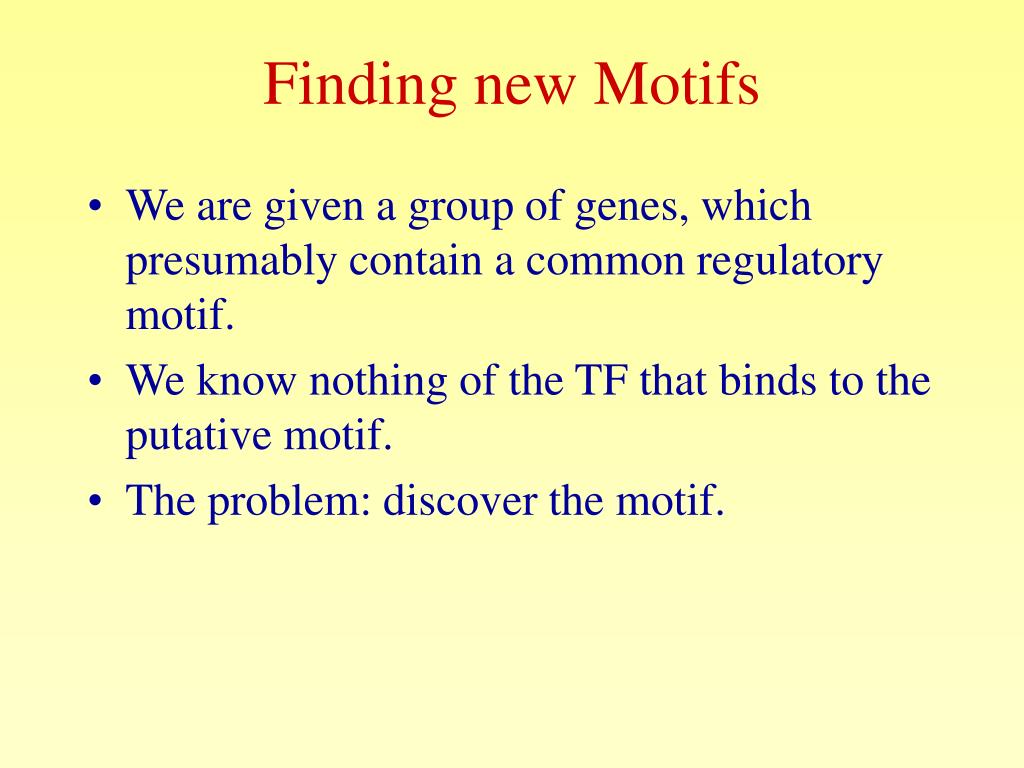 Finding new Motifs

• We are given a group of genes, which presumably contain a common regulatory motif.
• We know nothing of the TF that binds to the putative motif.
• The problem: discover the motif.